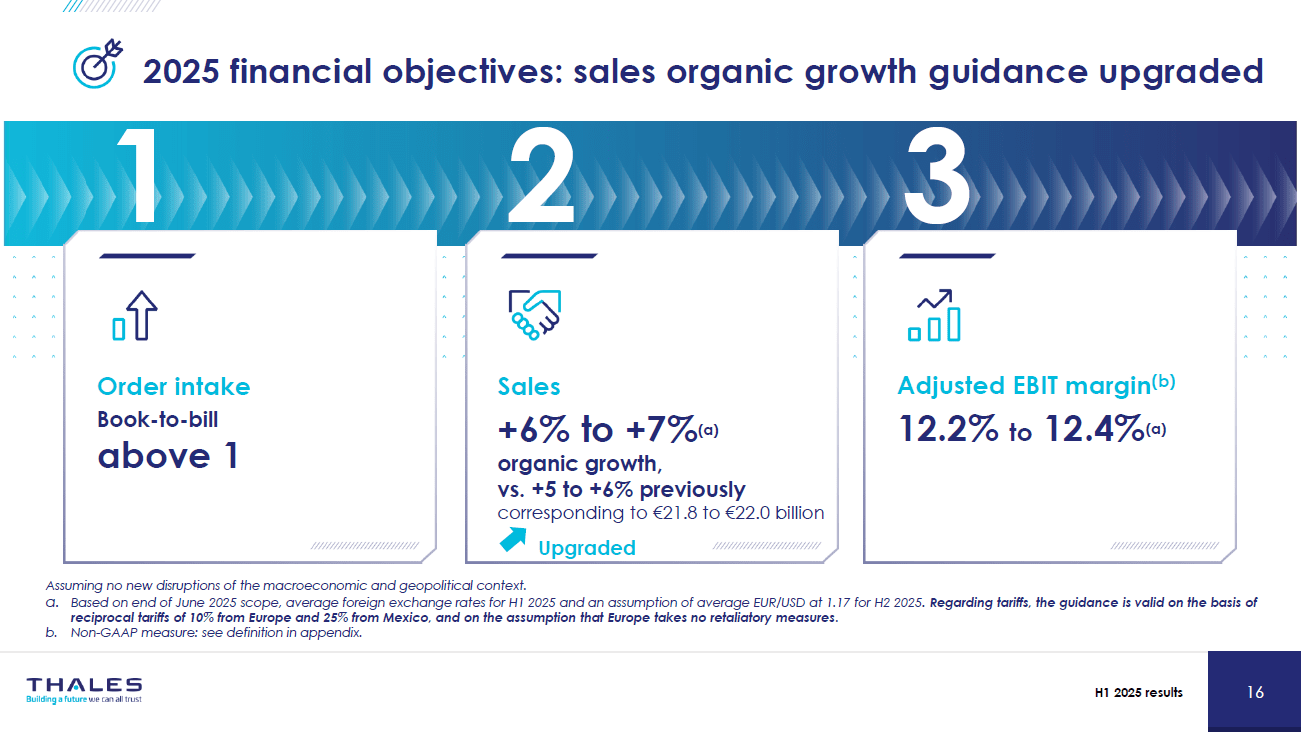 2025 financial objectives: sales organic growth guidance upgraded

1

Order intake

Book-to-bill

above 1

2

Sales

+6% to +7%$^{(a)}$

organic growth,

vs. +5 to +6% previously

corresponding to €21.8 to €22.0 billion

Upgraded

3

Adjusted EBIT margin$^{(b)}$

12.2% to 12.4%$^{(a)}$

Assuming no new disruptions of the macroeconomic and geopolitical context.

a. Based on end of June 2025 scope, average foreign exchange rates for H1 2025 and an assumption of average EUR/USD at 1.17 for H2 2025. Regarding tariffs, the guidance is valid on the basis of reciprocal tariffs of 10% from Europe and 25% from Mexico, and on the assumption that Europe takes no retaliatory measures.

b. Non-GAAP measure: see definition in appendix.

THALES

Building a future we can all trust

H1 2025 results

16